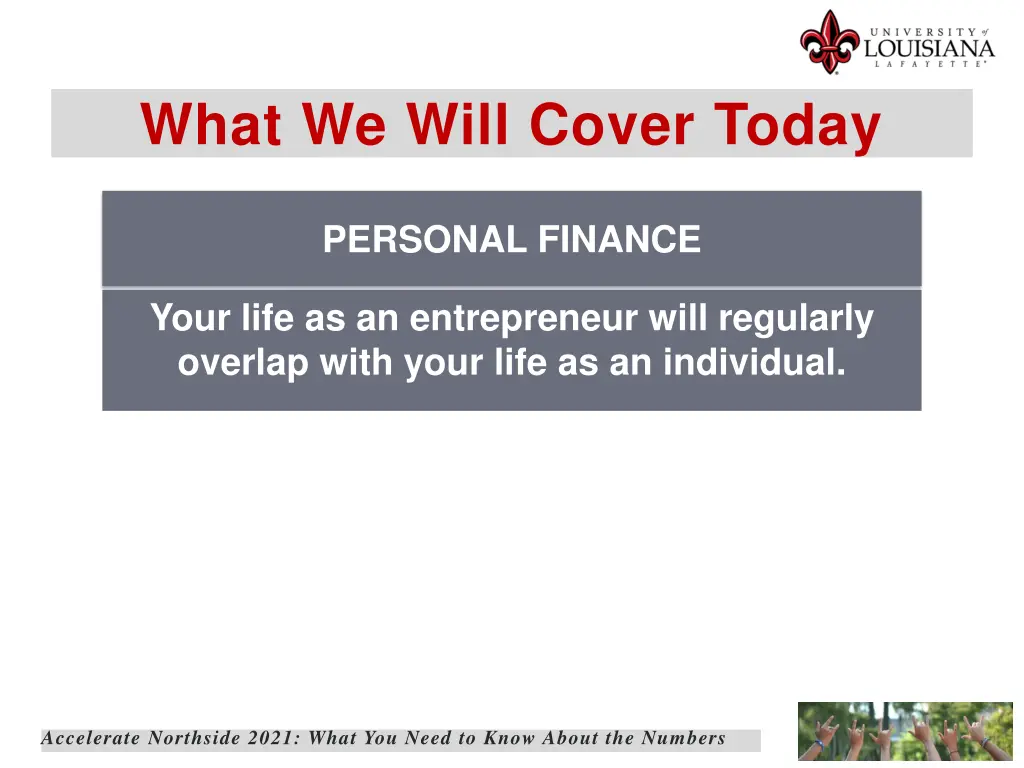 UNIVERSITY of LOUISIANA LAFAYETTE

What We Will Cover Today

PERSONAL FINANCE

Your life as an entrepreneur will regularly overlap with your life as an individual.

Accelerate Northside 2021: What You Need to Know About the Numbers